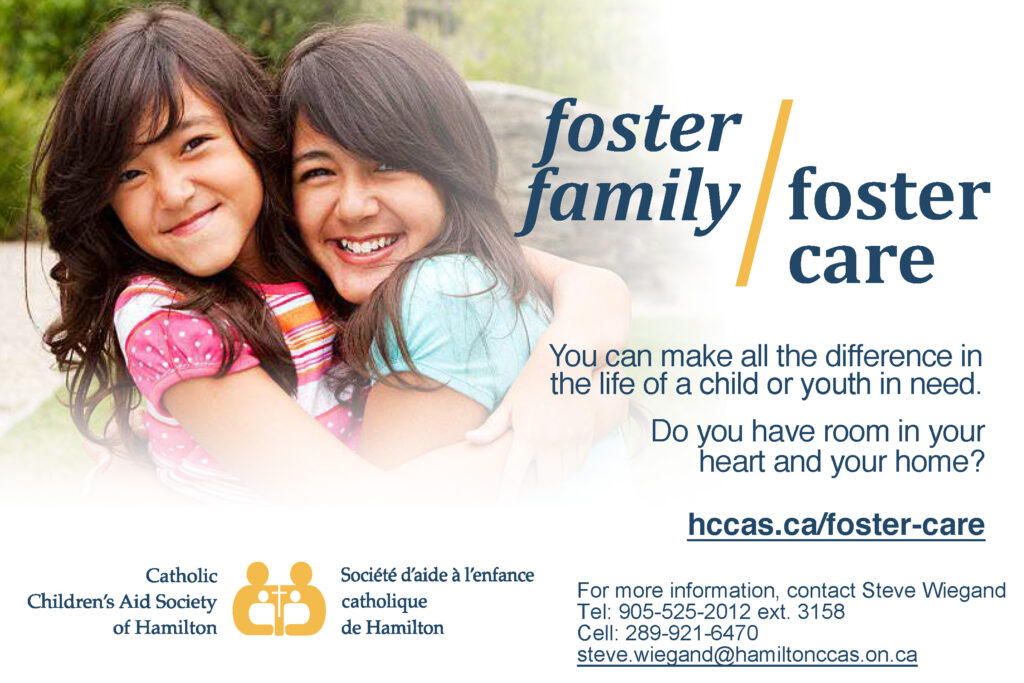 foster family / foster care

You can make all the difference in the life of a child or youth in need.

Do you have room in your heart and your home?

hccas.ca/foster-care

Catholic Children's Aid Society of Hamilton

Société d'aide à l'enfance catholique de Hamilton

For more information, contact Steve Wiegand
Tel: 905-525-2012 ext. 3158
Cell: 289-921-6470
steve.wiegand@hamiltonccas.on.ca